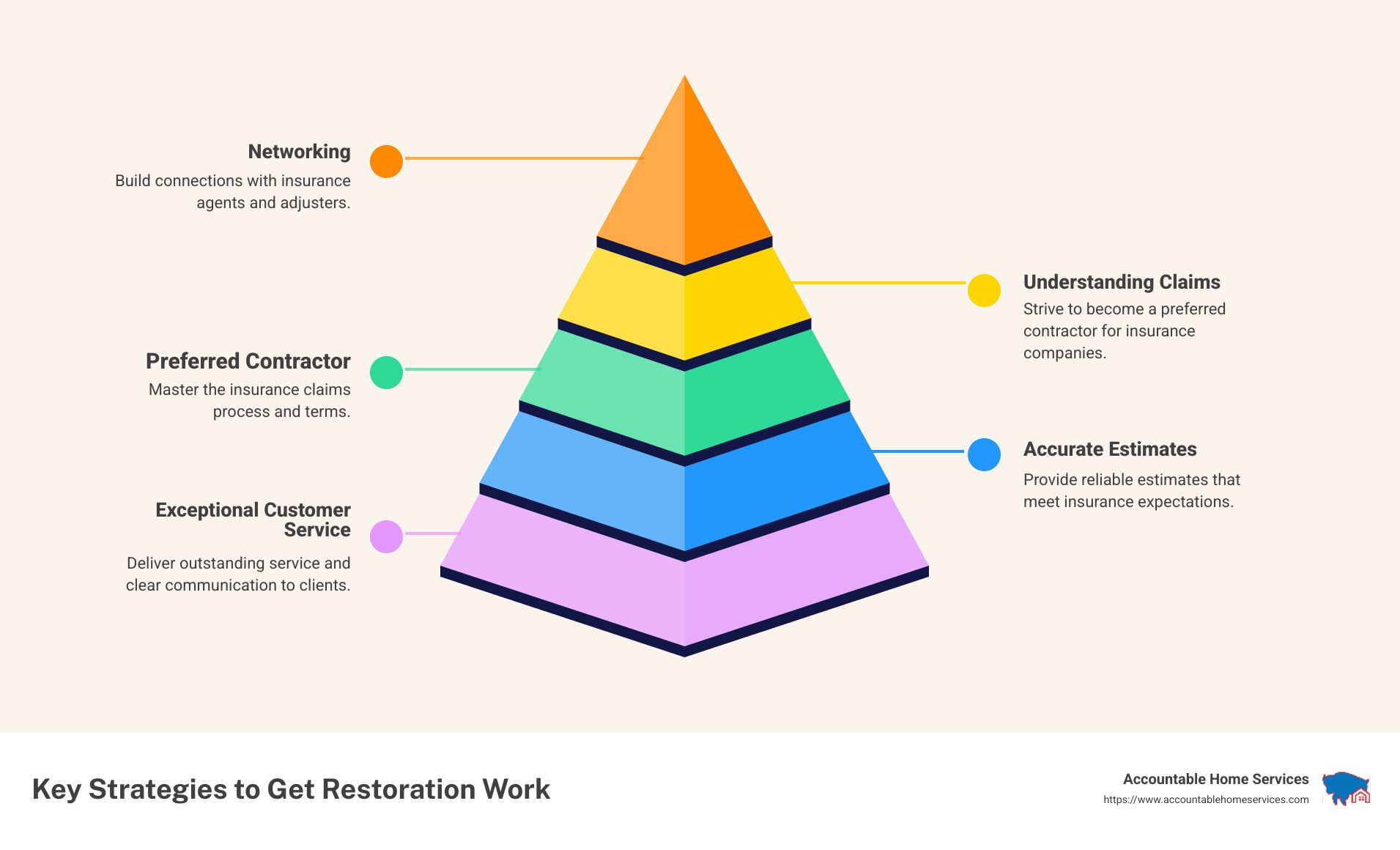 Networking
Build connections with insurance agents and adjusters.

Understanding Claims
Strive to become a preferred contractor for insurance companies.

Preferred Contractor
Master the insurance claims process and terms.

Accurate Estimates
Provide reliable estimates that meet insurance expectations.

Exceptional Customer Service
Deliver outstanding service and clear communication to clients.

Key Strategies to Get Restoration Work

Accountable Home Services
https://www.accountablehomeservices.com